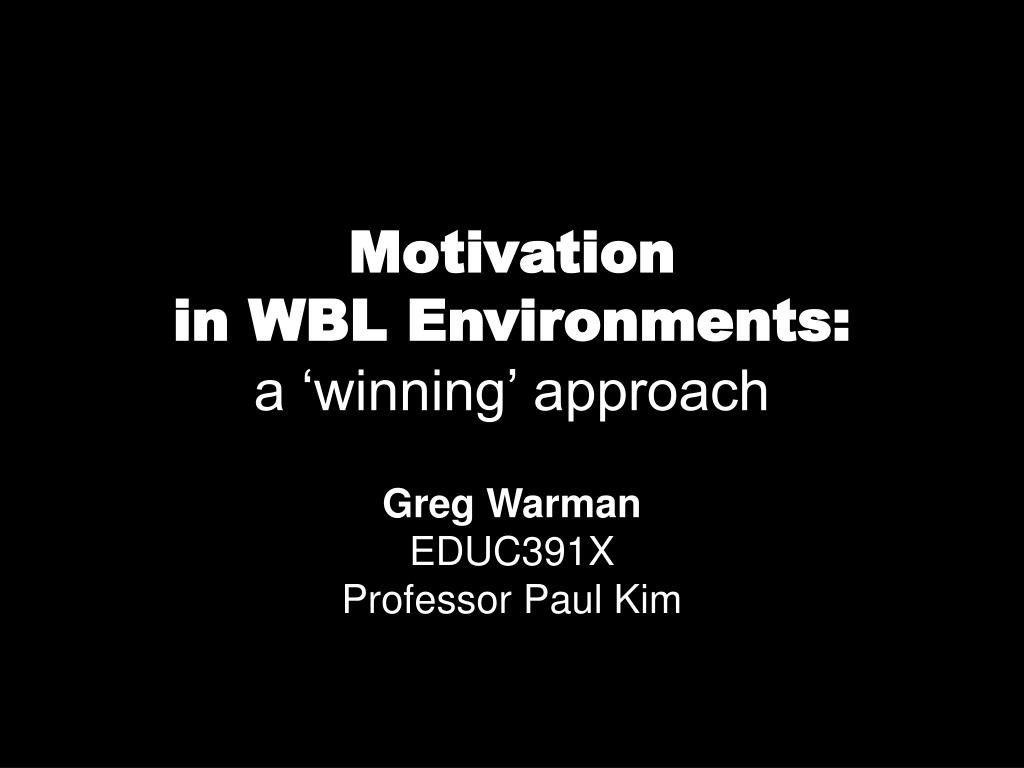 Motivation
in WBL Environments:
a ‘winning’ approach

Greg Warman
EDUC391X
Professor Paul Kim